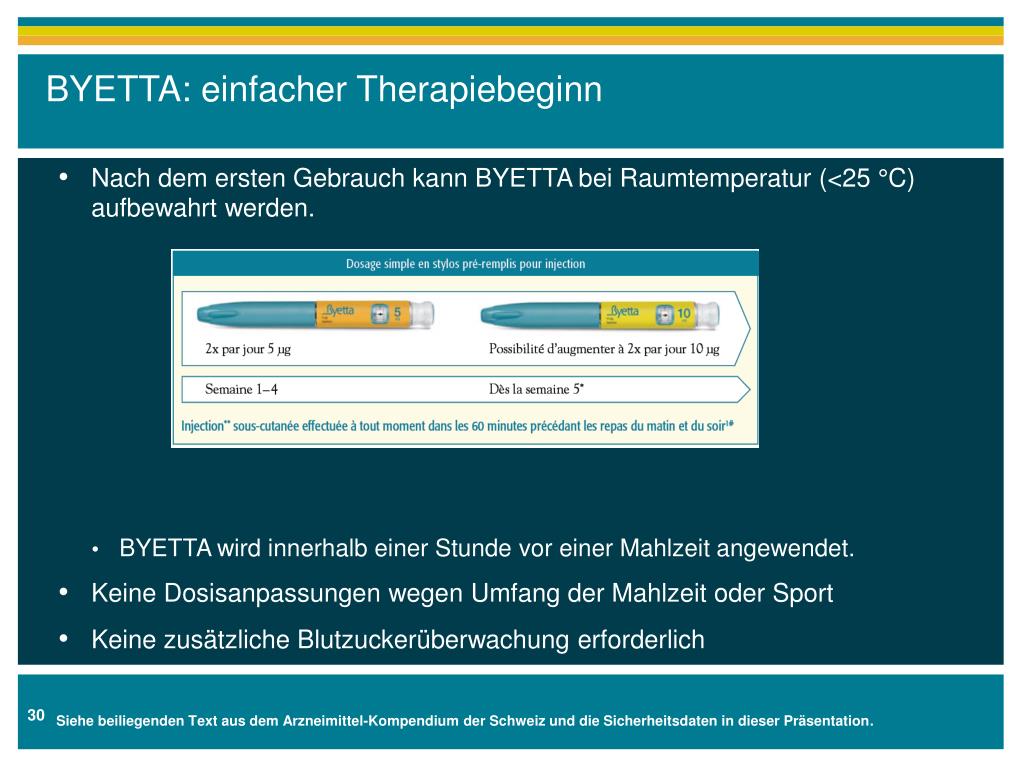 BYETTA: einfacher Therapiebeginn

• Nach dem ersten Gebrauch kann BYETTA bei Raumtemperatur (<25 °C) aufbewahrt werden.

Dosage simple en stylos pré-remplis pour injection

Byetta 5

Byetta 10

2x par jour 5 μg

Possibilité d'augmenter à 2x par jour 10 μg

Semaine 1–4

Dès la semaine 5*

Injection** sous-cutanée effectuée à tout moment dans les 60 minutes précédant les repas du matin et du soir¹#

• BYETTA wird innerhalb einer Stunde vor einer Mahlzeit angewendet.

• Keine Dosisanpassungen wegen Umfang der Mahlzeit oder Sport

• Keine zusätzliche Blutzuckerüberwachung erforderlich

30 Siehe beiliegenden Text aus dem Arzneimittel-Kompendium der Schweiz und die Sicherheitsdaten in dieser Präsentation.